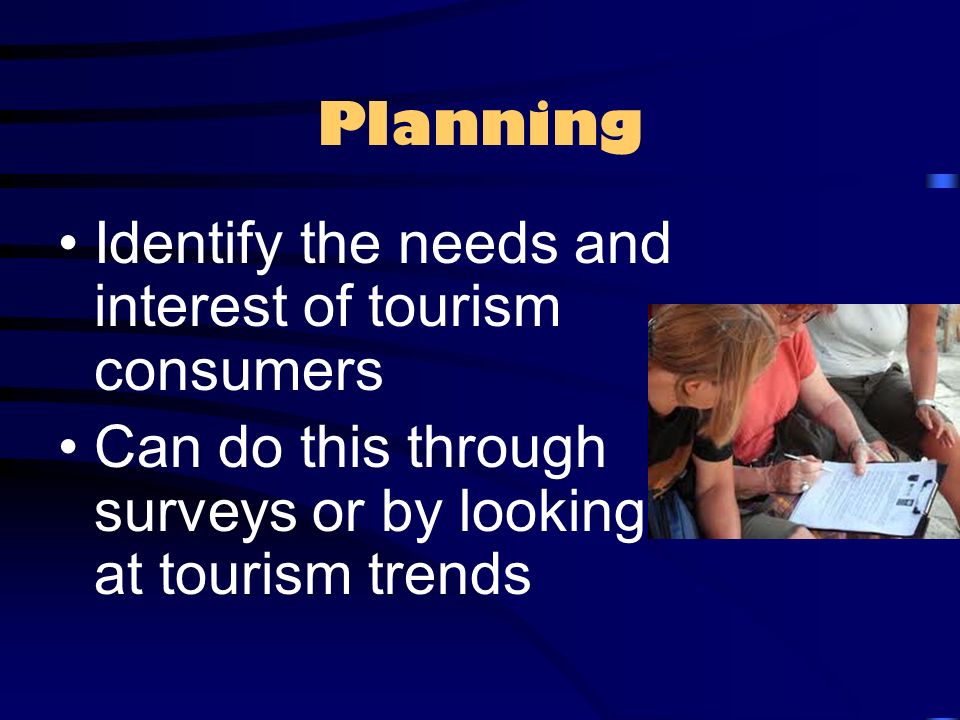 Planning

• Identify the needs and interest of tourism consumers
• Can do this through surveys or by looking at tourism trends